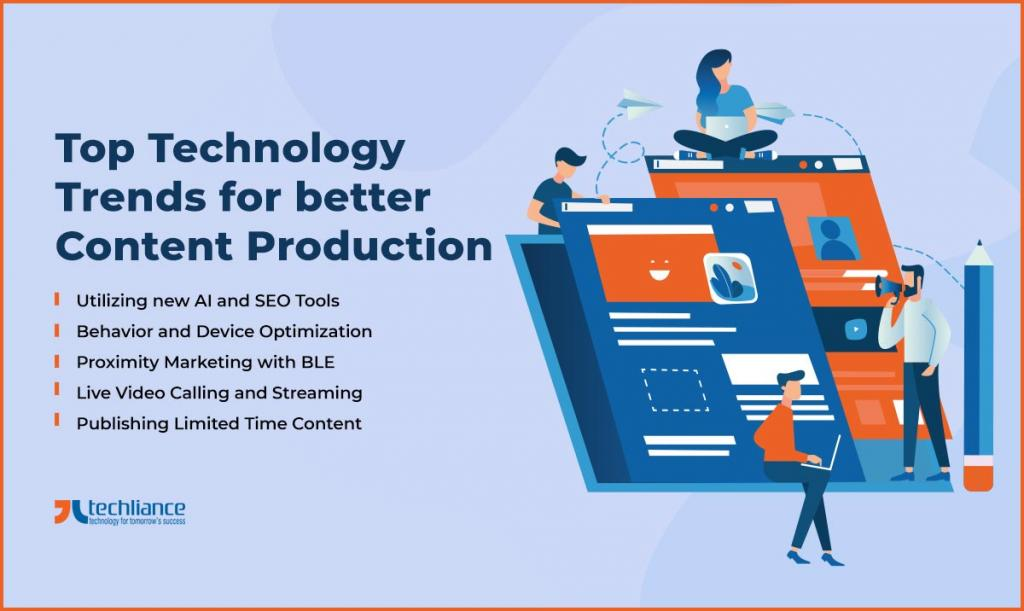 Top Technology Trends for better Content Production

Utilizing new AI and SEO Tools
Behavior and Device Optimization
Proximity Marketing with BLE
Live Video Calling and Streaming
Publishing Limited Time Content

techliance
technology for tomorrow's success